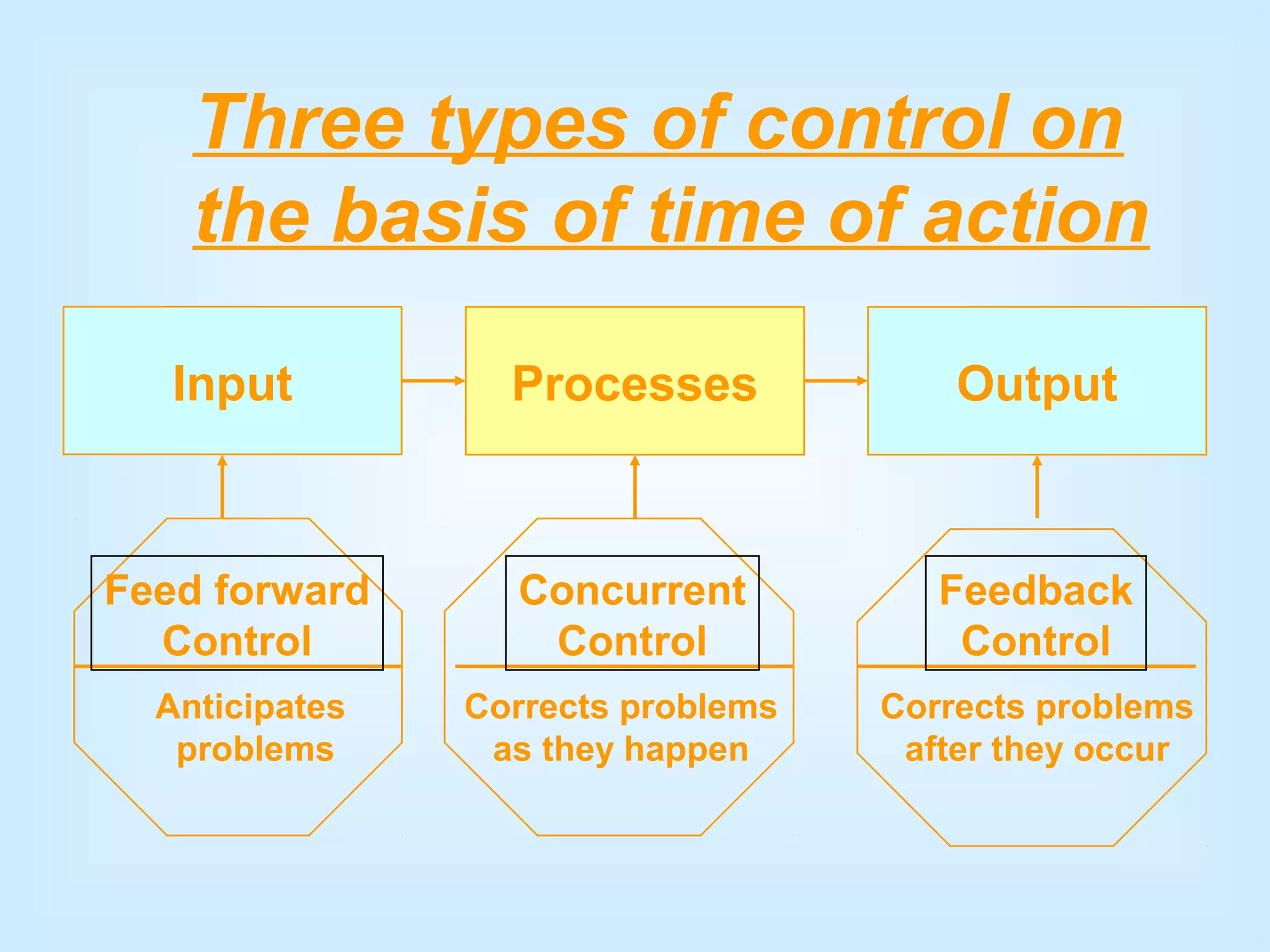 Three types of control on the basis of time of action

Input

Processes

Output

Feed forward Control

Anticipates problems

Concurrent Control

Corrects problems as they happen

Feedback Control

Corrects problems after they occur